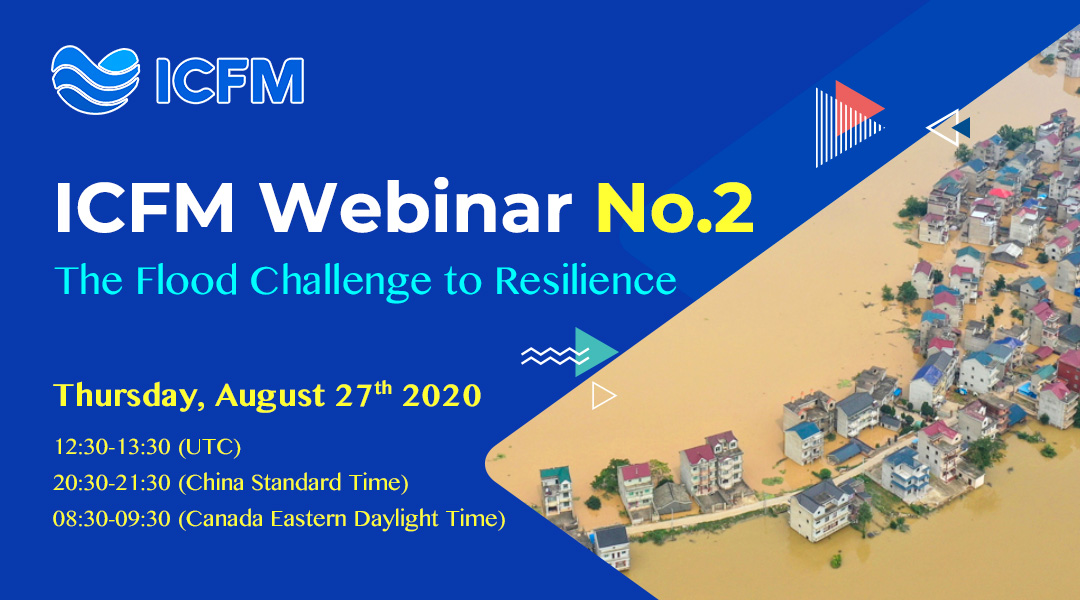 ICFM

ICFM Webinar No.2

The Flood Challenge to Resilience

Thursday, August 27$^{th}$ 2020

12:30-13:30 (UTC)

20:30-21:30 (China Standard Time)

08:30-09:30 (Canada Eastern Daylight Time)